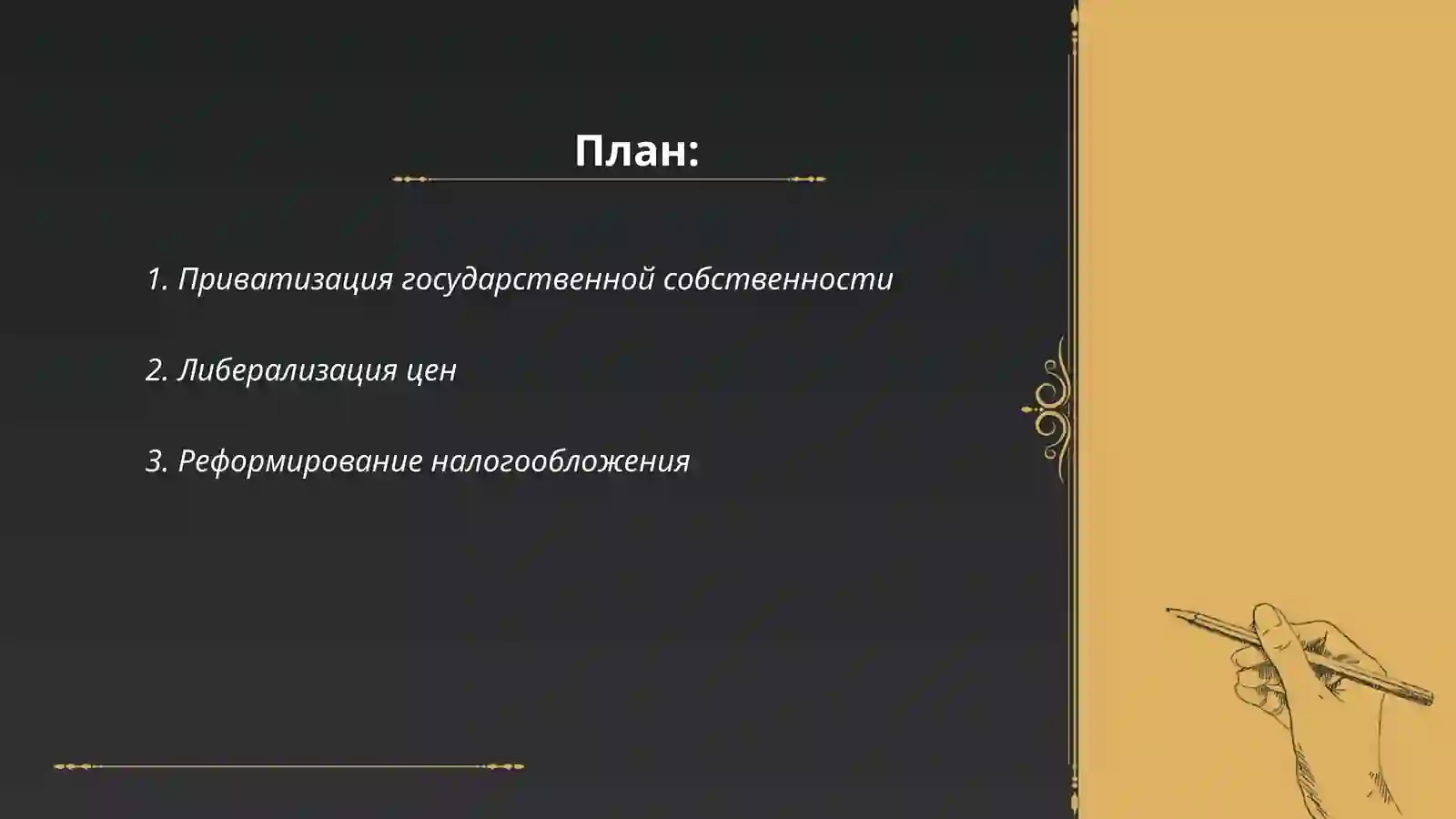 План:

1. Приватизация государственной собственности

2. Либерализация цен

3. Реформирование налогообложения